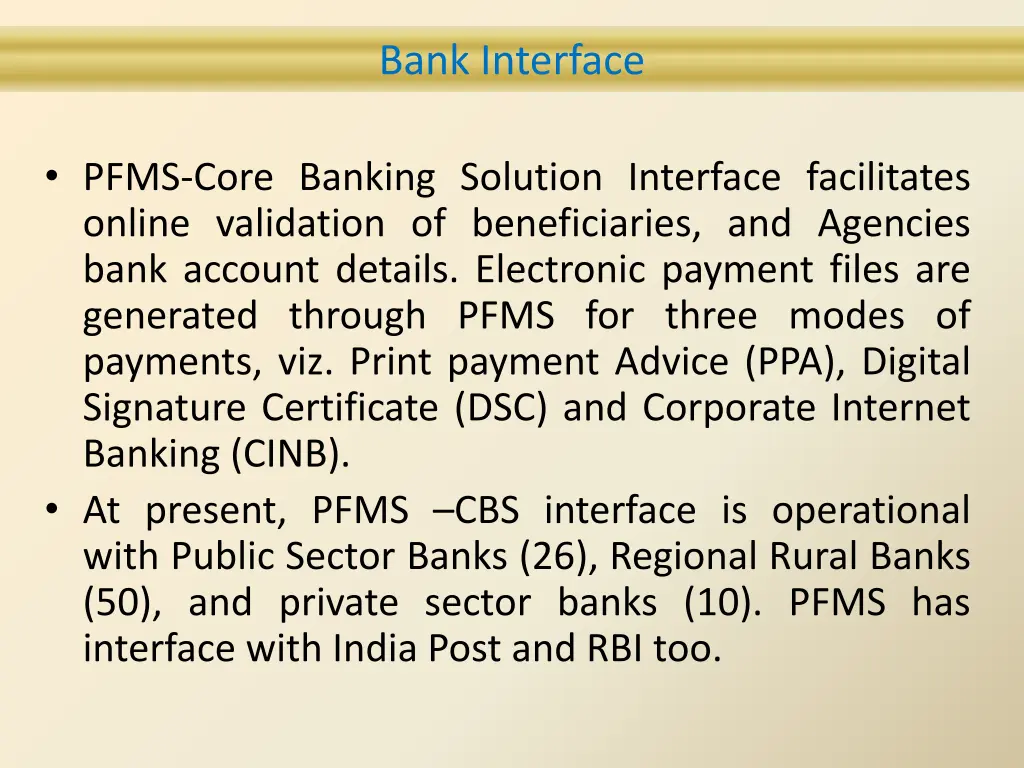 Bank Interface

• PFMS-Core Banking Solution Interface facilitates online validation of beneficiaries, and Agencies bank account details. Electronic payment files are generated through PFMS for three modes of payments, viz. Print payment Advice (PPA), Digital Signature Certificate (DSC) and Corporate Internet Banking (CINB).
• At present, PFMS –CBS interface is operational with Public Sector Banks (26), Regional Rural Banks (50), and private sector banks (10). PFMS has interface with India Post and RBI too.